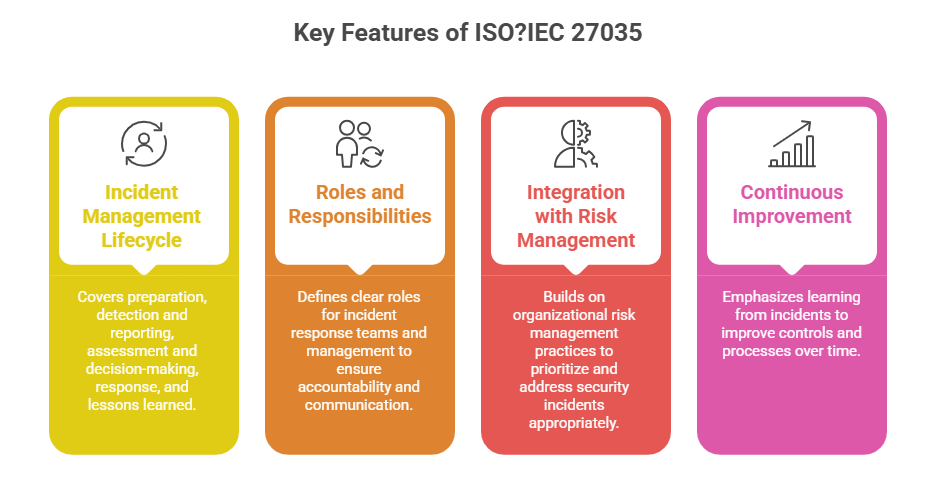 Key Features of ISO?IEC 27035

Incident Management Lifecycle

Covers preparation, detection and reporting, assessment and decision-making, response, and lessons learned.

Roles and Responsibilities

Defines clear roles for incident response teams and management to ensure accountability and communication.

Integration with Risk Management

Builds on organizational risk management practices to prioritize and address security incidents appropriately.

Continuous Improvement

Emphasizes learning from incidents to improve controls and processes over time.